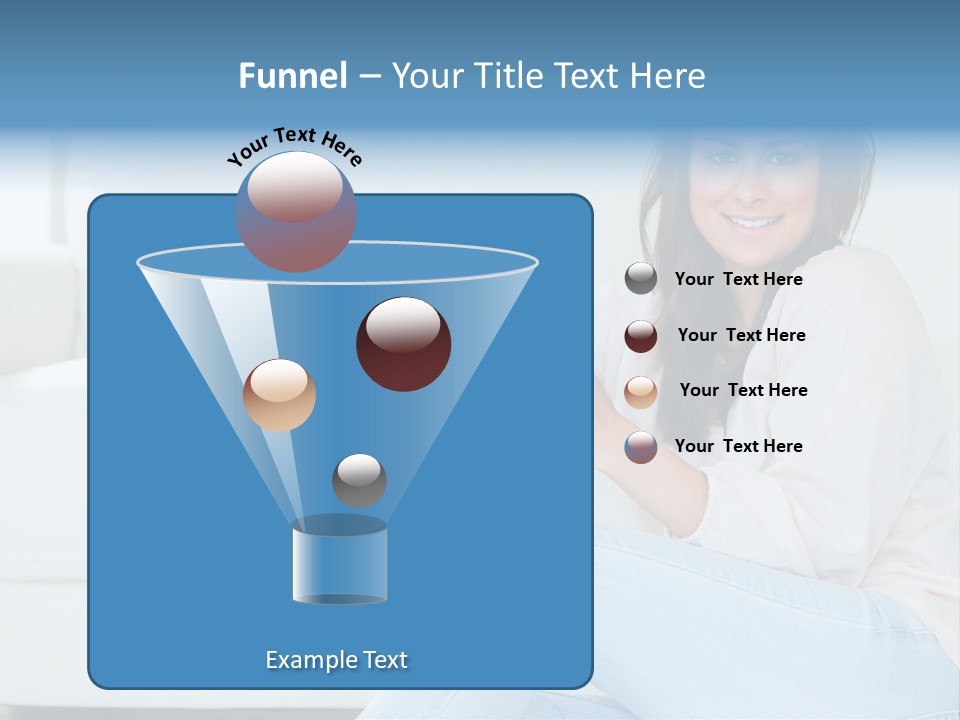 Funnel – Your Title Text Here

Your Text Here

Your Text Here

Your Text Here

Your Text Here

Your Text Here

Example Text